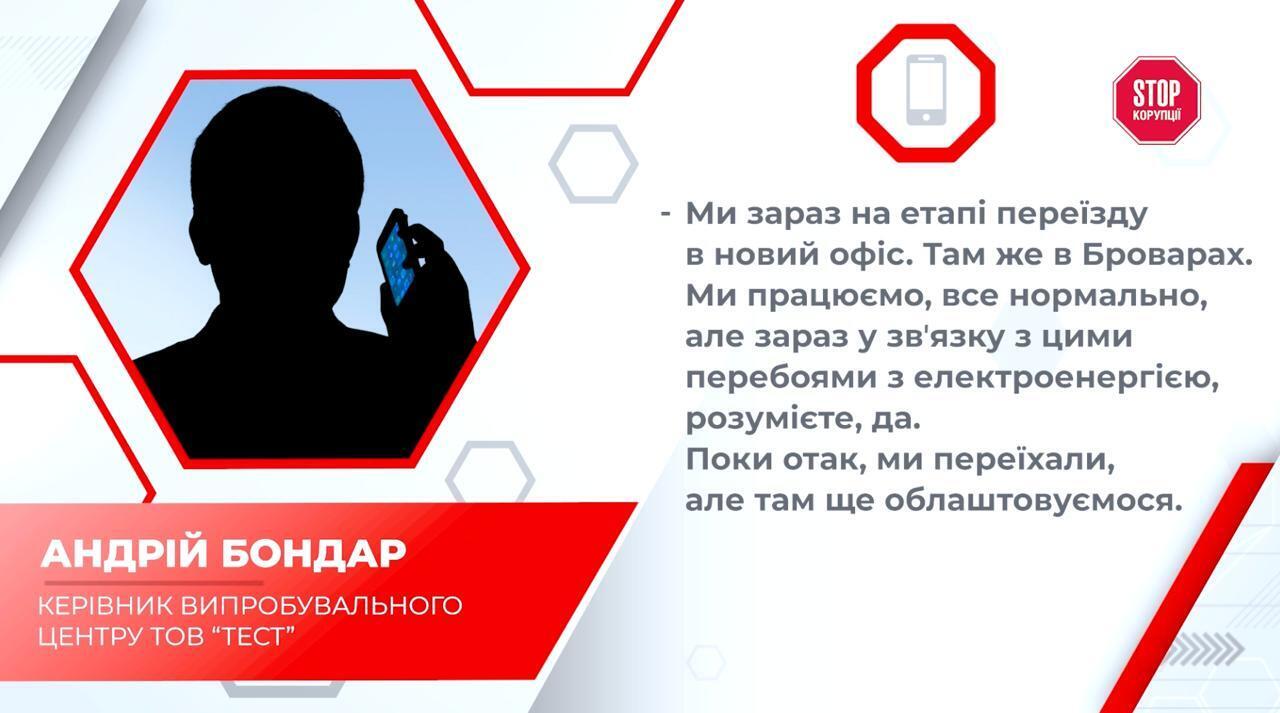 STOP
КОРУПЦІЇ

- Ми зараз на етапі переїзду в новий офіс. Там же в Броварах. Ми працюємо, все нормально, але зараз у зв'язку з цими перебоями з електроенергією, розумієте, да. Поки отак, ми переїхали, але там ще облаштовуємося.

АНДРІЙ БОНДАР
КЕРІВНИК ВИПРОБУВАЛЬНОГО ЦЕНТРУ ТОВ "ТЕСТ"